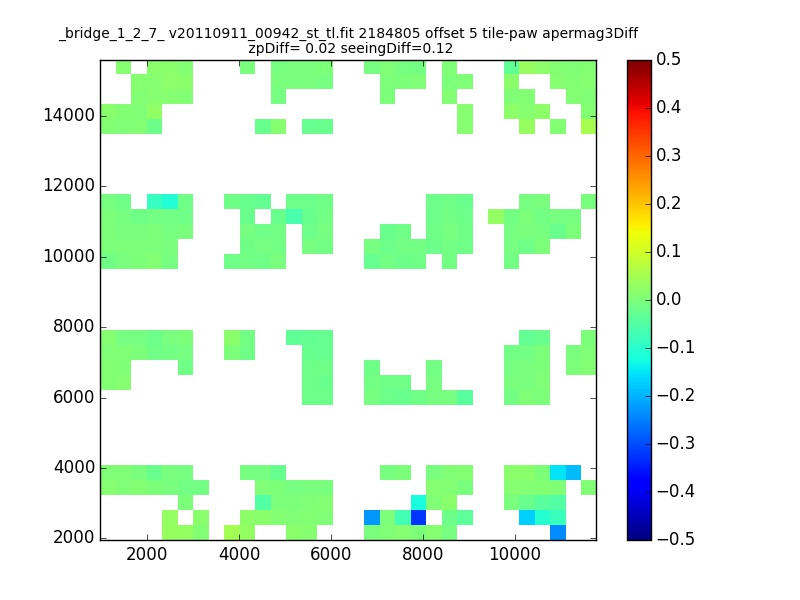 _bridge_1_2_7_ v20110911_00942_st_tl.fit 2184805 offset 5 tile-paw apermag3Diff
zpDiff= 0.02 seeingDiff=0.12

14000
12000
10000
8000
6000
4000
2000

2000
4000
6000
8000
10000

0.5
0.4
0.3
0.2
0.1
0.0
−0.1
−0.2
−0.3
−0.4
−0.5